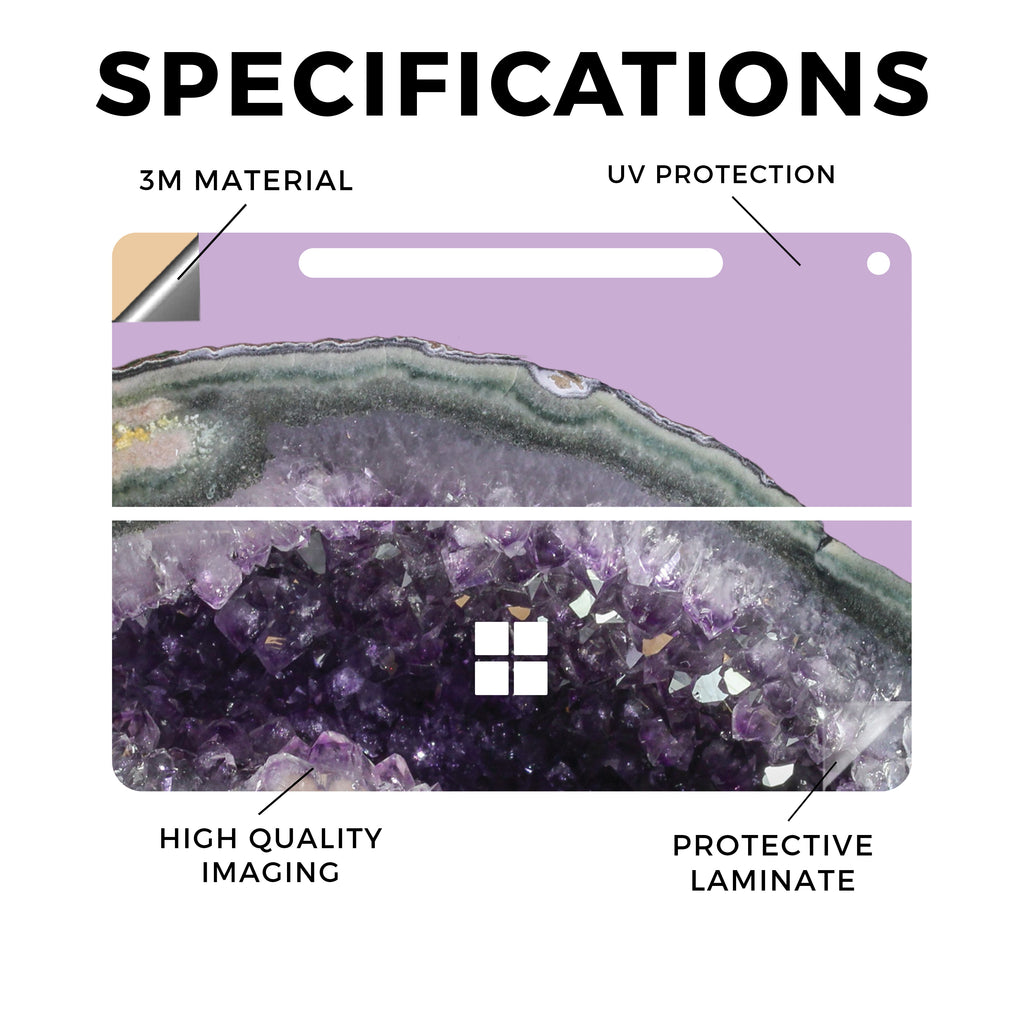 SPECIFICATIONS

3M MATERIAL

UV PROTECTION

HIGH QUALITY IMAGING

PROTECTIVE LAMINATE